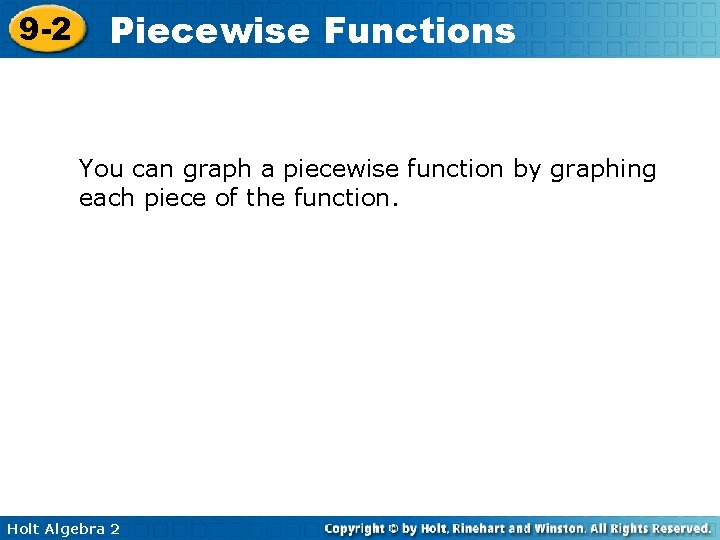 9-2 Piecewise Functions

You can graph a piecewise function by graphing each piece of the function.

Holt Algebra 2

Copyright © by Holt, Rinehart and Winston. All Rights Reserved.